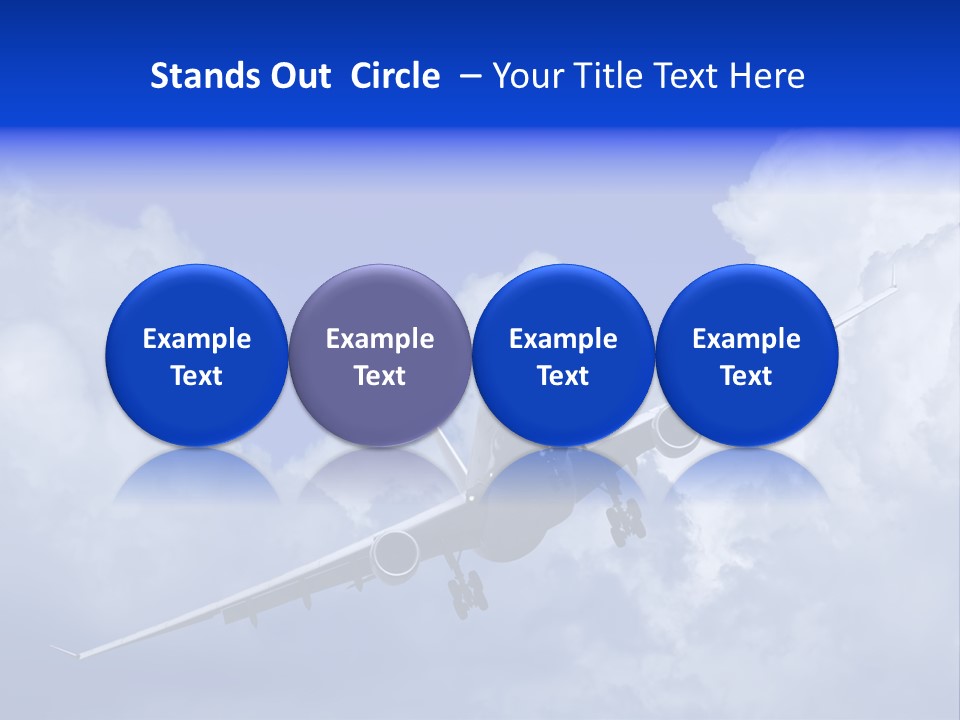 Stands Out Circle – Your Title Text Here

Example Text

Example Text

Example Text

Example Text